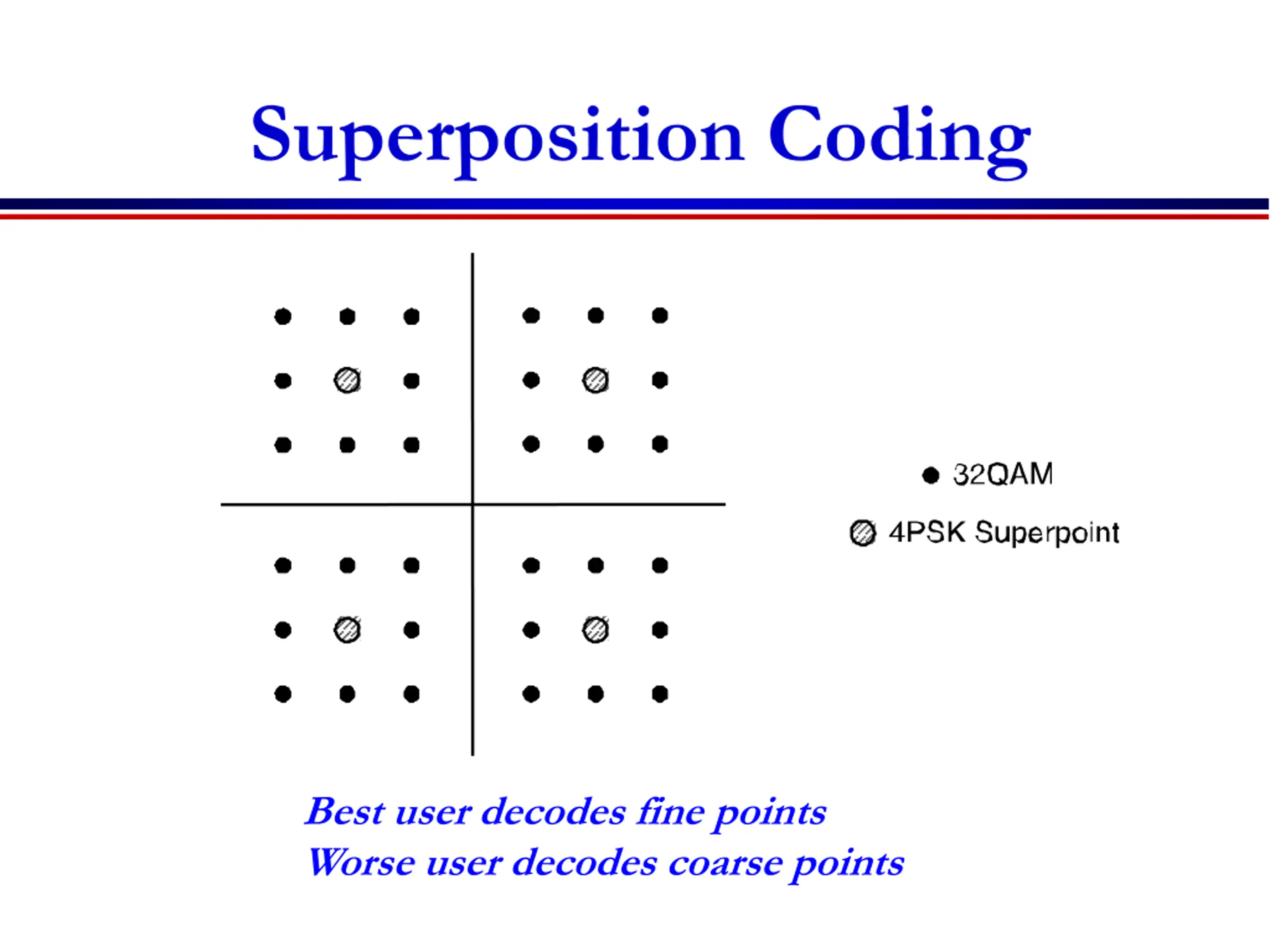 Superposition Coding

32QAM

4PSK Superpoint

Best user decodes fine points
Worse user decodes coarse points